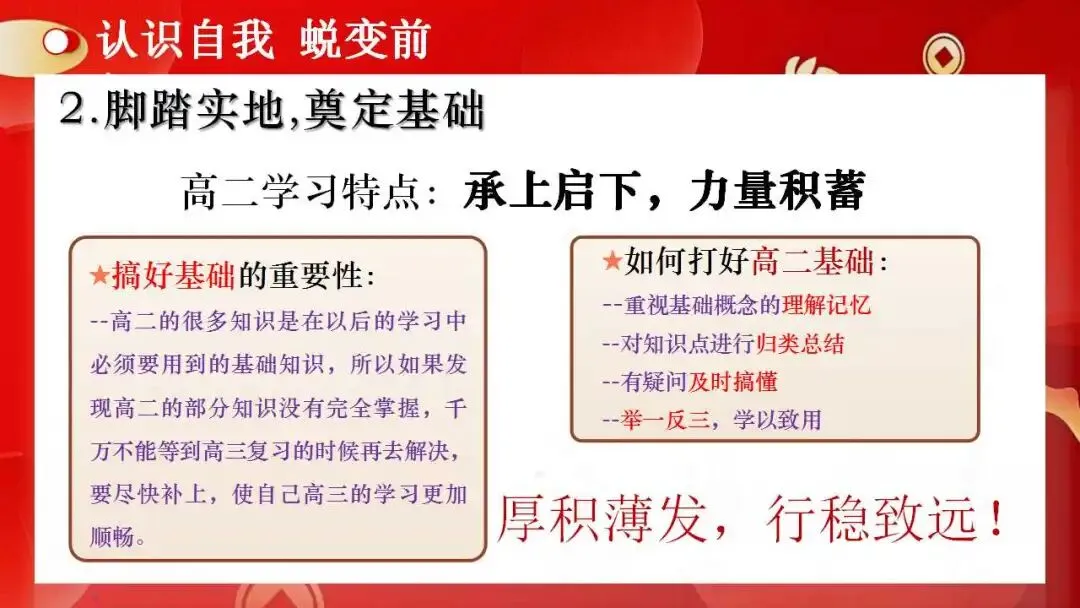 认识自我 蜕变前

2.脚踏实地,奠定基础

高二学习特点：承上启下，力量积蓄

★搞好基础的重要性：
--高二的很多知识是在以后的学习中必须要用到的基础知识，所以如果发现高二的部分知识没有完全掌握，千万不能等到高三复习的时候再去解决，要尽快补上，使自己高三的学习更加顺畅。

★如何打好高二基础：
--重视基础概念的理解记忆
--对知识点进行归类总结
--有疑问及时搞懂
--举一反三，学以致用

厚积薄发，行稳致远！